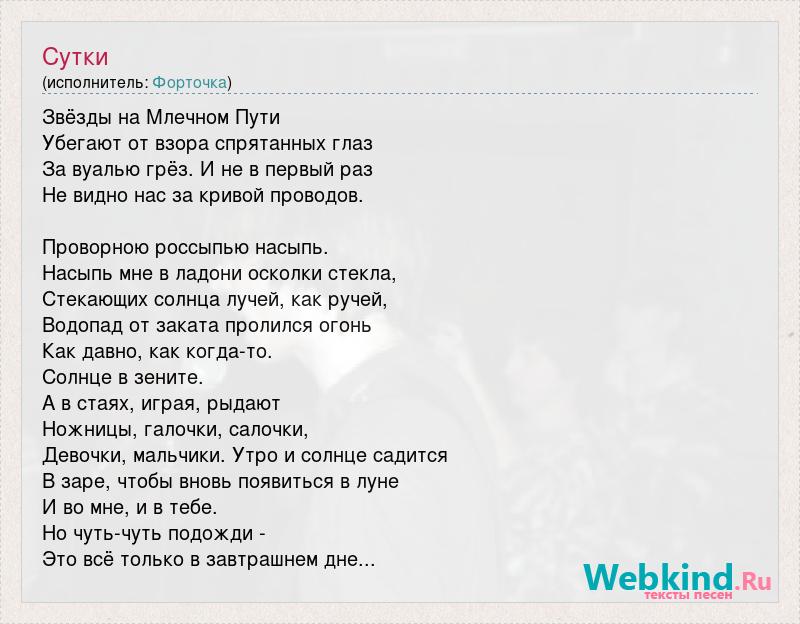 Сутки
(исполнитель: Форточка)

Звёзды на Млечном Пути
Убегают от взора спрятанных глаз
За вуалью грёз. И не в первый раз
Не видно нас за кривой проводов.

Проворною россыпью насыпь.
Насыпь мне в ладони осколки стекла,
Стекающих солнца лучей, как ручей,
Водопад от заката пролился огонь
Как давно, как когда-то.
Солнце в зените.
А в стаях, играя, рыдают
Ножницы, галочки, салочки,
Девочки, мальчики. Утро и солнце садится
В заре, чтобы вновь появиться в луне
И во мне, и в тебе.
Но чуть-чуть подожди -
Это всё только в завтрашнем дне...

Webkind.Ru
тексты песен